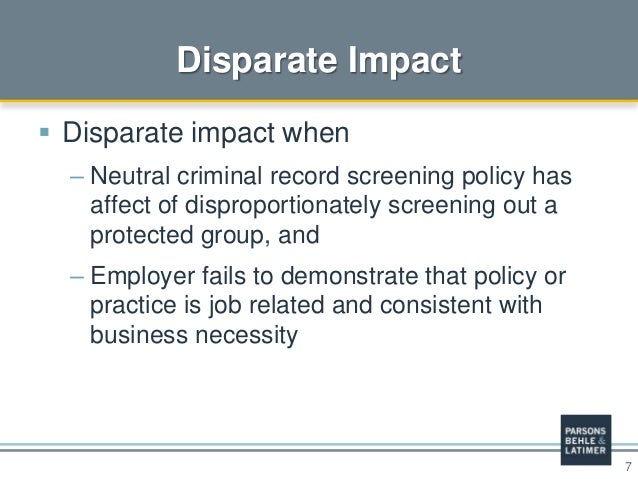 Disparate Impact

▪ Disparate impact when

– Neutral criminal record screening policy has affect of disproportionately screening out a protected group, and

– Employer fails to demonstrate that policy or practice is job related and consistent with business necessity

PARSONS
BEHLE &
LATIMER

7